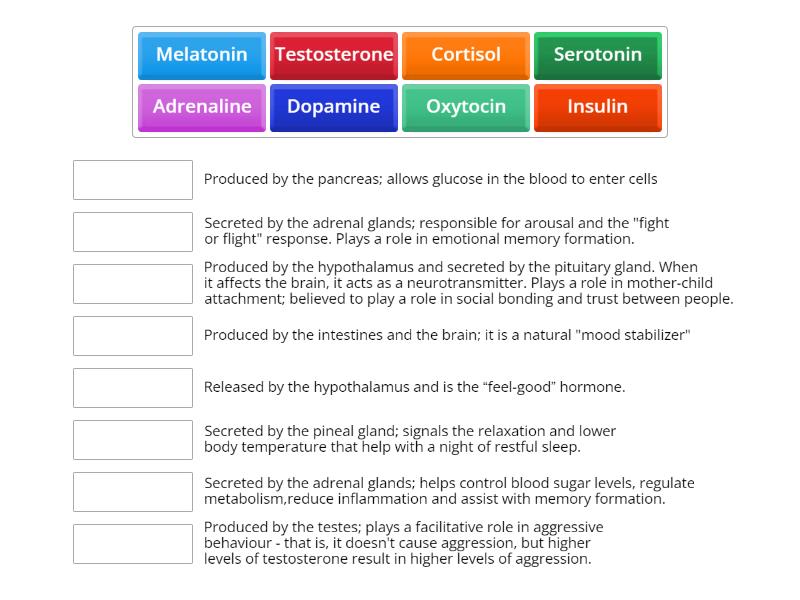 Melatonin
Testosterone
Cortisol
Serotonin
Adrenaline
Dopamine
Oxytocin
Insulin

Produced by the pancreas; allows glucose in the blood to enter cells

Secreted by the adrenal glands; responsible for arousal and the "fight or flight" response. Plays a role in emotional memory formation.

Produced by the hypothalamus and secreted by the pituitary gland. When it affects the brain, it acts as a neurotransmitter. Plays a role in mother-child attachment; believed to play a role in social bonding and trust between people.

Produced by the intestines and the brain; it is a natural "mood stabilizer"

Released by the hypothalamus and is the “feel-good” hormone.

Secreted by the pineal gland; signals the relaxation and lower body temperature that help with a night of restful sleep.

Secreted by the adrenal glands; helps control blood sugar levels, regulate metabolism,reduce inflammation and assist with memory formation.

Produced by the testes; plays a facilitative role in aggressive behaviour - that is, it doesn't cause aggression, but higher levels of testosterone result in higher levels of aggression.